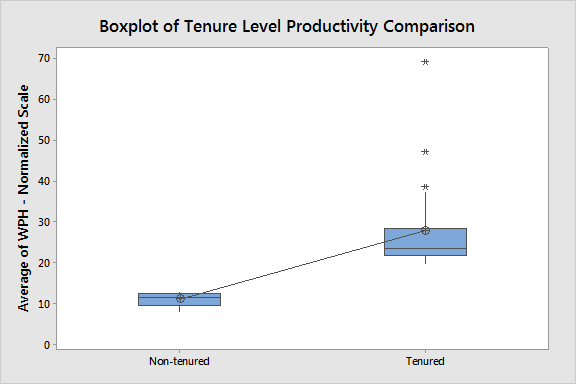 Boxplot of Tenure Level Productivity Comparison

Average of WPH - Normalized Scale

70
60
50
40
30
20
10
0

Non-tenured
Tenured